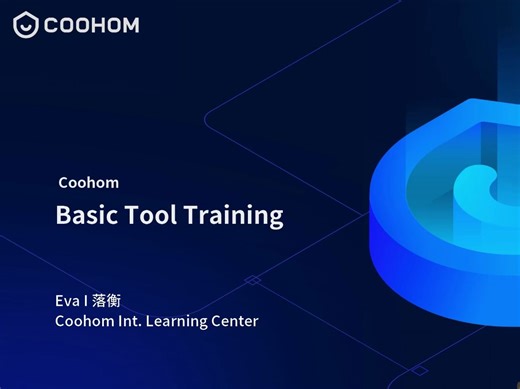 COOHOM

Coohom

Basic Tool Training

Eva I 落衡
Coohom Int. Learning Center